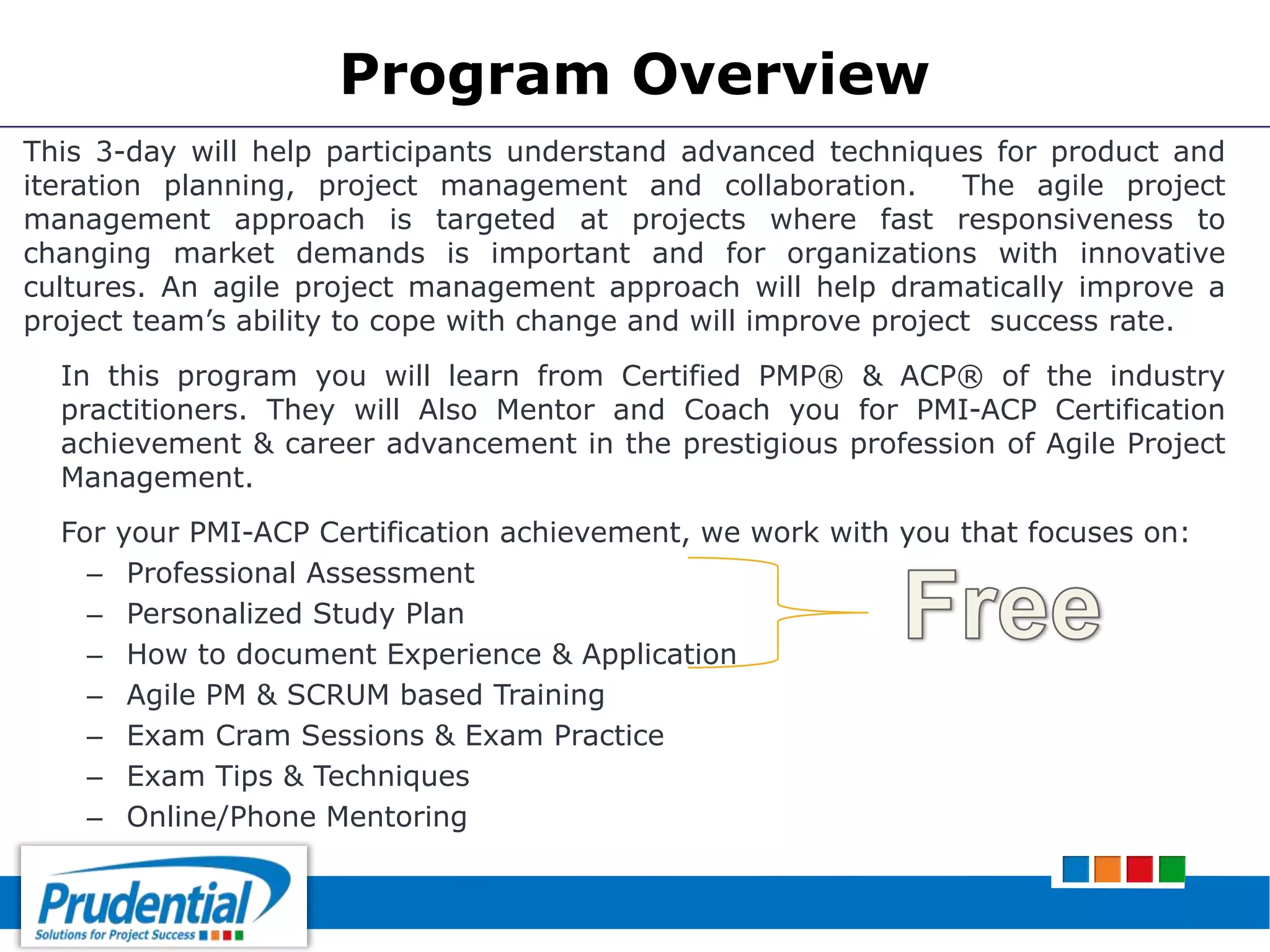 Program Overview

This 3-day will help participants understand advanced techniques for product and iteration planning, project management and collaboration. The agile project management approach is targeted at projects where fast responsiveness to changing market demands is important and for organizations with innovative cultures. An agile project management approach will help dramatically improve a project team's ability to cope with change and will improve project success rate.

In this program you will learn from Certified PMP® & ACP® of the industry practitioners. They will Also Mentor and Coach you for PMI-ACP Certification achievement & career advancement in the prestigious profession of Agile Project Management.

For your PMI-ACP Certification achievement, we work with you that focuses on:
– Professional Assessment
– Personalized Study Plan
– How to document Experience & Application
– Agile PM & SCRUM based Training
– Exam Cram Sessions & Exam Practice
– Exam Tips & Techniques
– Online/Phone Mentoring

Free

Prudential
Solutions for Project Success